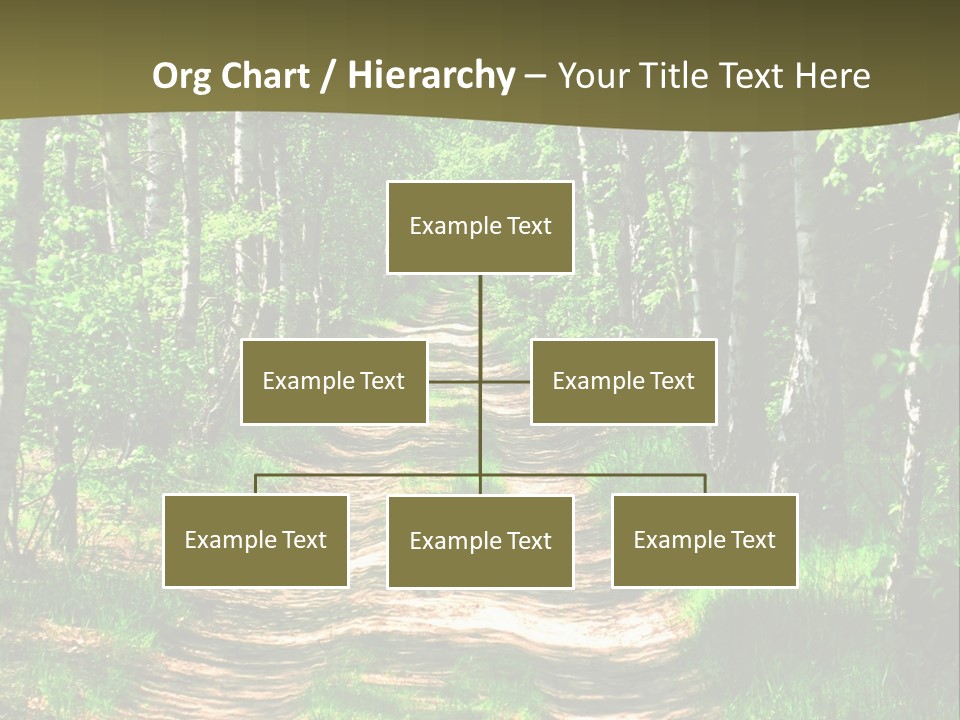 Org Chart / Hierarchy – Your Title Text Here

Example Text

Example Text

Example Text

Example Text

Example Text

Example Text